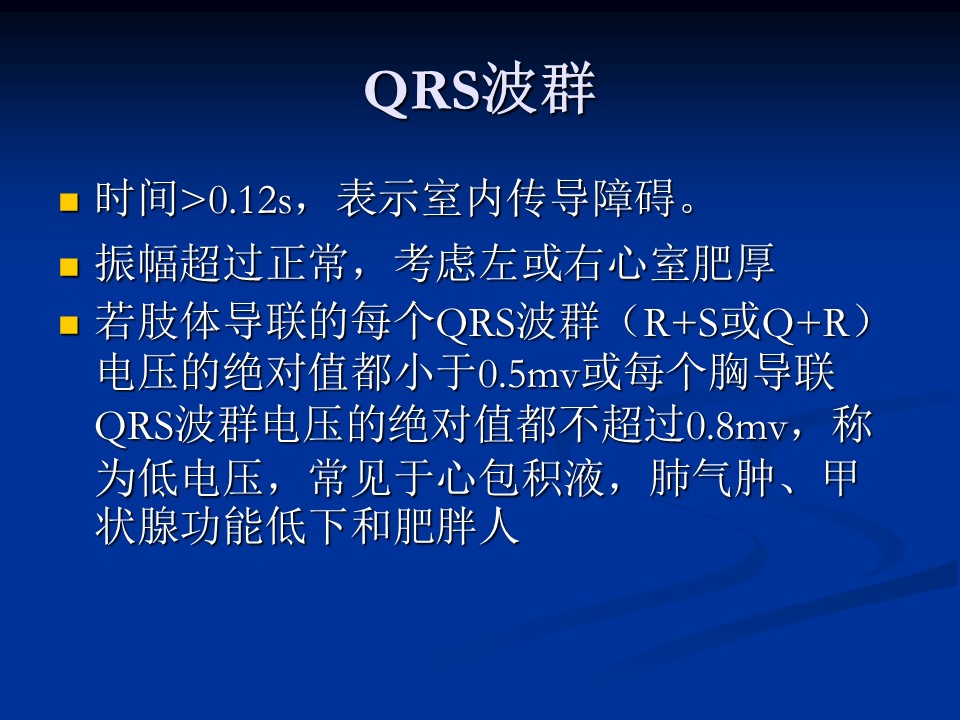 QRS波群

时间>0.12s，表示室内传导障碍。

振幅超过正常，考虑左或右心室肥厚

若肢体导联的每个QRS波群（R+S或Q+R）电压的绝对值都小于0.5mv或每个胸导联QRS波群电压的绝对值都不超过0.8mv，称为低电压，常见于心包积液，肺气肿、甲状腺功能低下和肥胖人